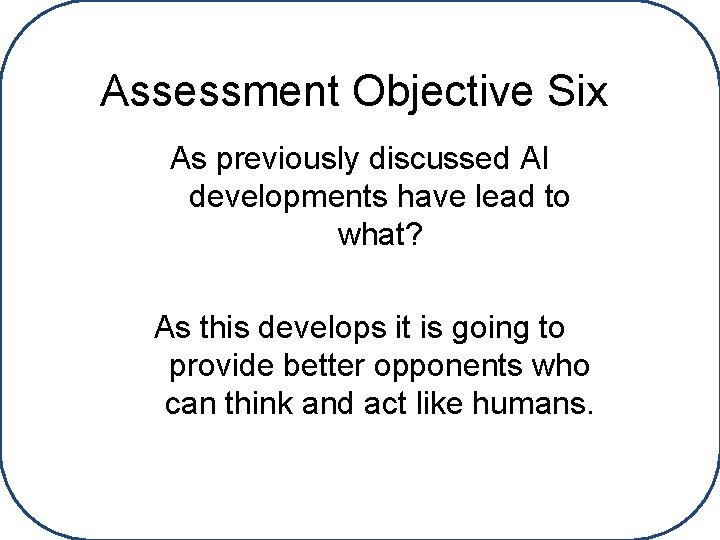 Assessment Objective Six

As previously discussed AI developments have lead to what?

As this develops it is going to provide better opponents who can think and act like humans.